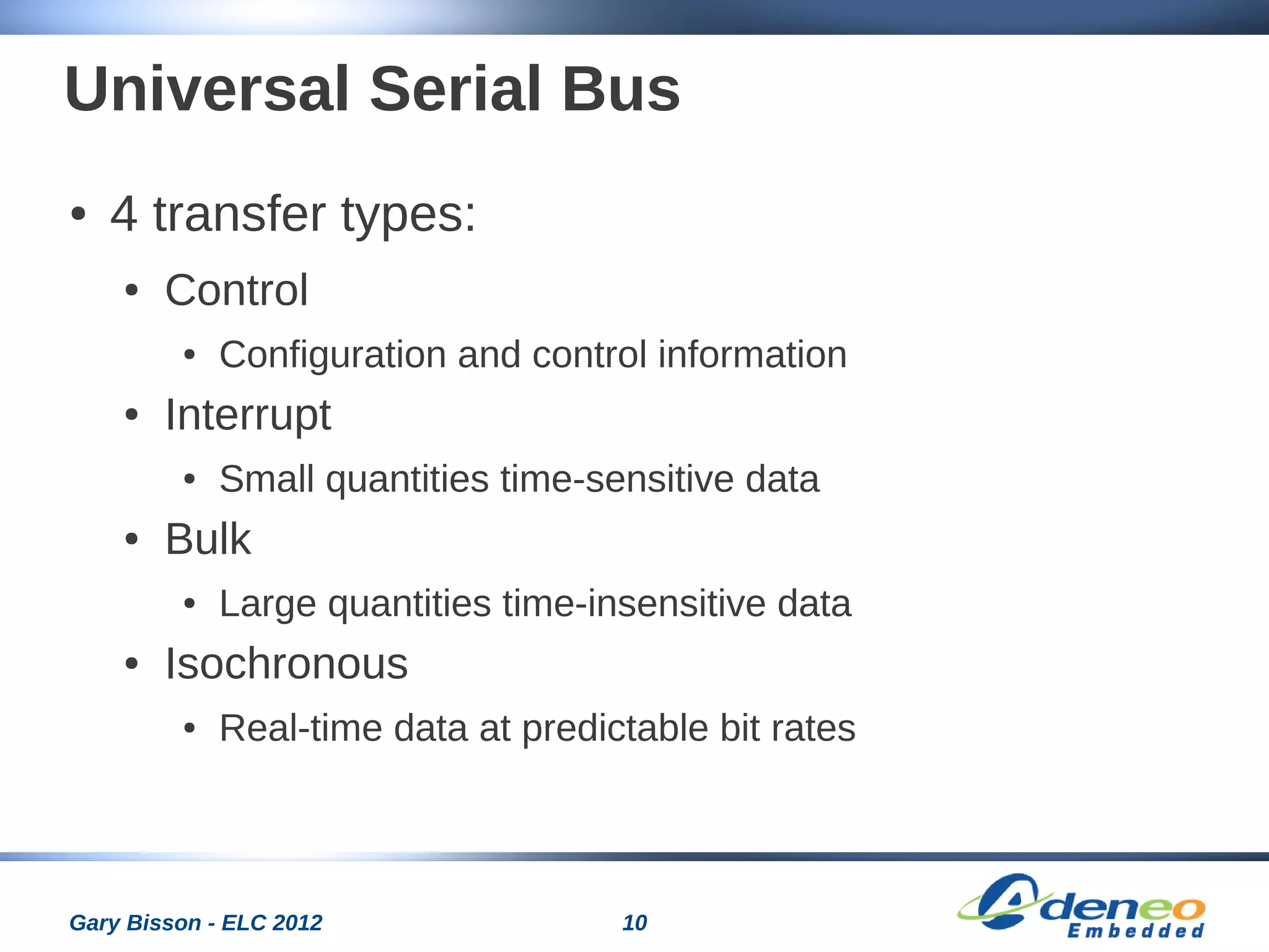 Universal Serial Bus

• 4 transfer types:
  • Control
    • Configuration and control information
  • Interrupt
    • Small quantities time-sensitive data
  • Bulk
    • Large quantities time-insensitive data
  • Isochronous
    • Real-time data at predictable bit rates

Gary Bisson - ELC 2012

10

Adeneo Embedded